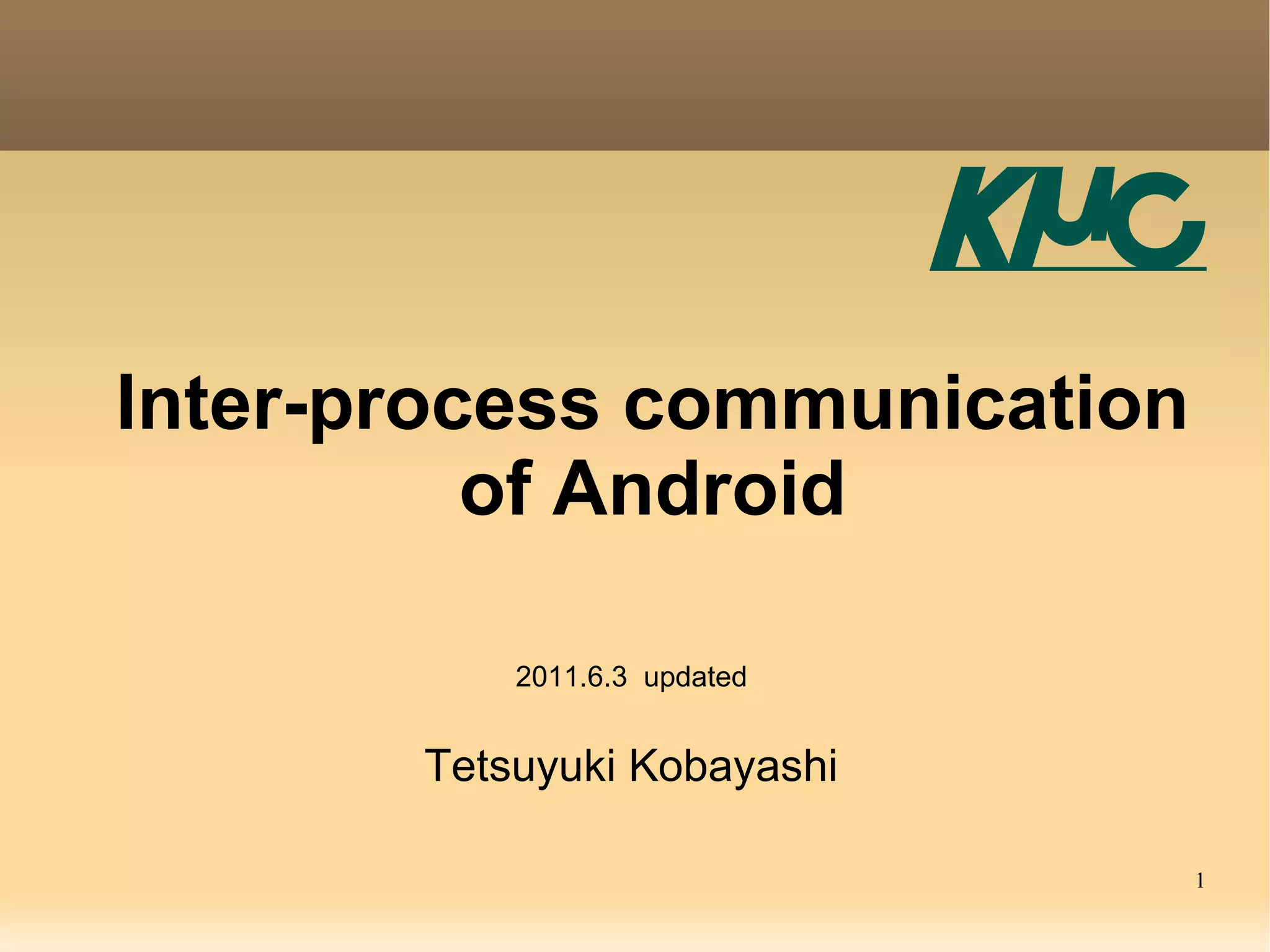 KMC

Inter-process communication of Android

2011.6.3 updated

Tetsuyuki Kobayashi

1